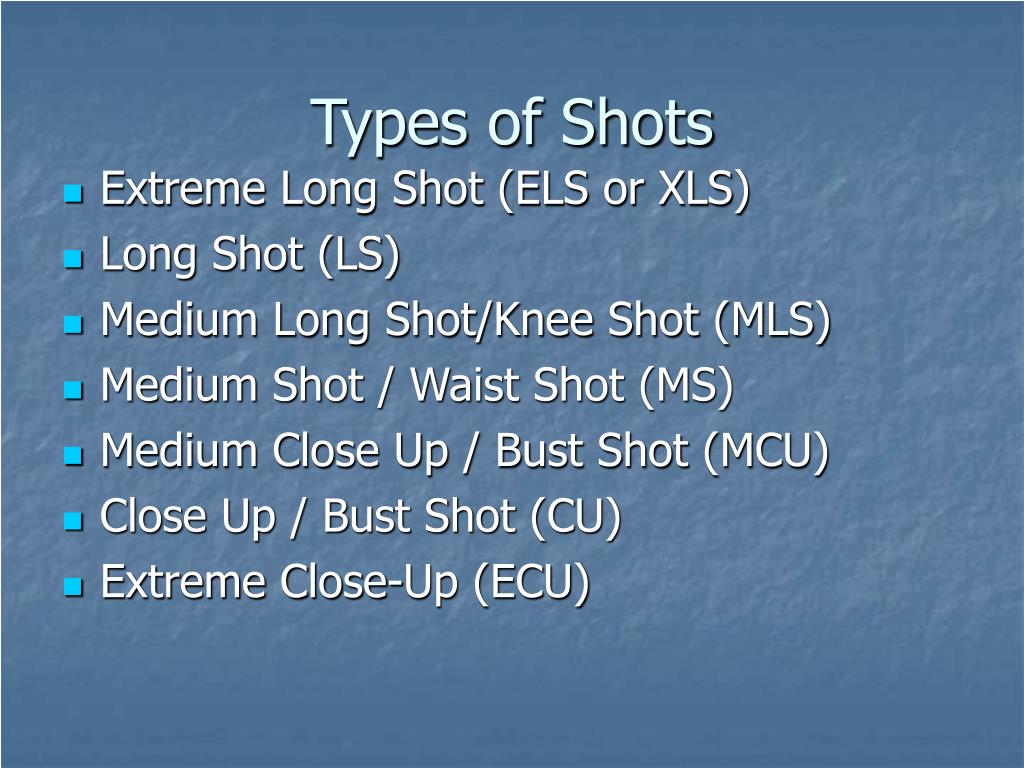 Types of Shots

- Extreme Long Shot (ELS or XLS)
- Long Shot (LS)
- Medium Long Shot/Knee Shot (MLS)
- Medium Shot / Waist Shot (MS)
- Medium Close Up / Bust Shot (MCU)
- Close Up / Bust Shot (CU)
- Extreme Close-Up (ECU)